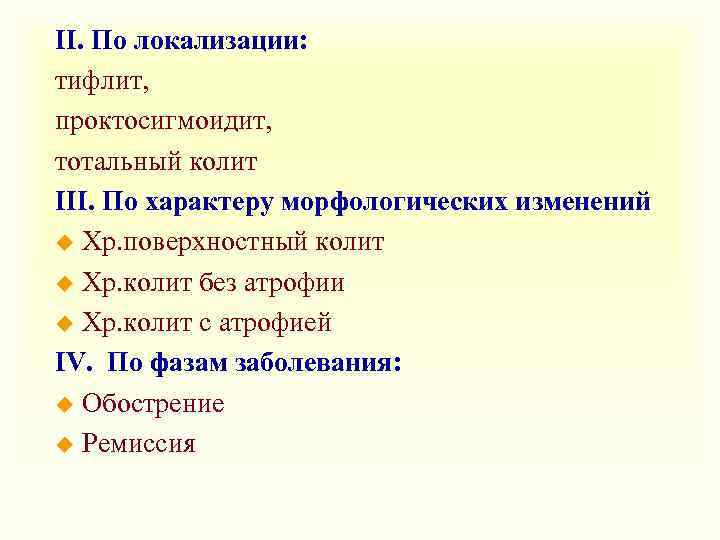 II. По локализации:
тифлит,
проктосигмоидит,
тотальный колит
III. По характеру морфологических изменений
Хр.поверхностный колит
Хр.колит без атрофии
Хр.колит с атрофией
IV. По фазам заболевания:
Обострение
Ремиссия